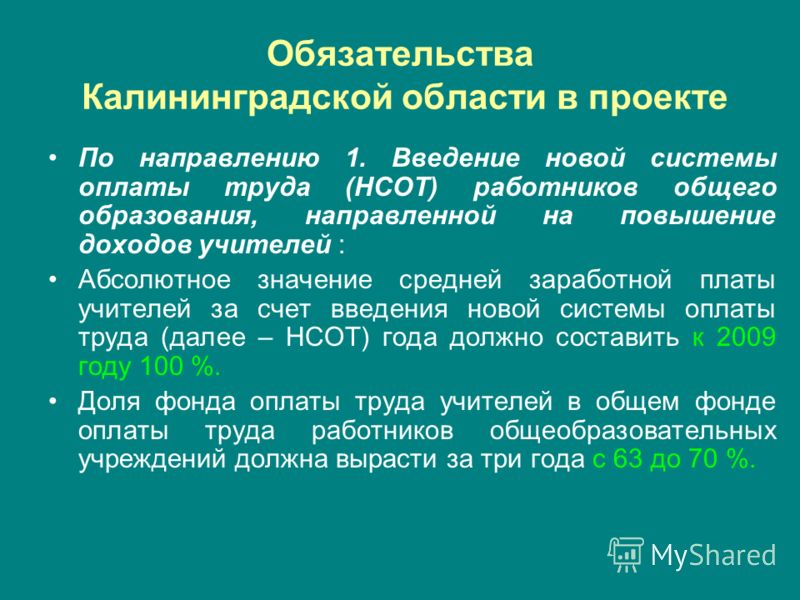 Обязательства Калининградской области в проекте

• По направлению 1. Введение новой системы оплаты труда (НСОТ) работников общего образования, направленной на повышение доходов учителей :

• Абсолютное значение средней заработной платы учителей за счет введения новой системы оплаты труда (далее – НСОТ) года должно составить к 2009 году 100 %.

• Доля фонда оплаты труда учителей в общем фонде оплаты труда работников общеобразовательных учреждений должна вырасти за три года с 63 до 70 %.

MyShared